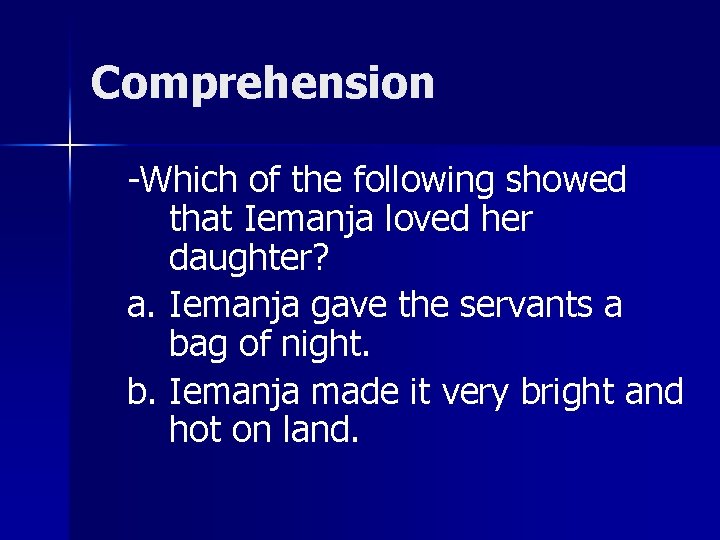 Comprehension

-Which of the following showed that Iemanja loved her daughter?

a. Iemanja gave the servants a bag of night.

b. Iemanja made it very bright and hot on land.